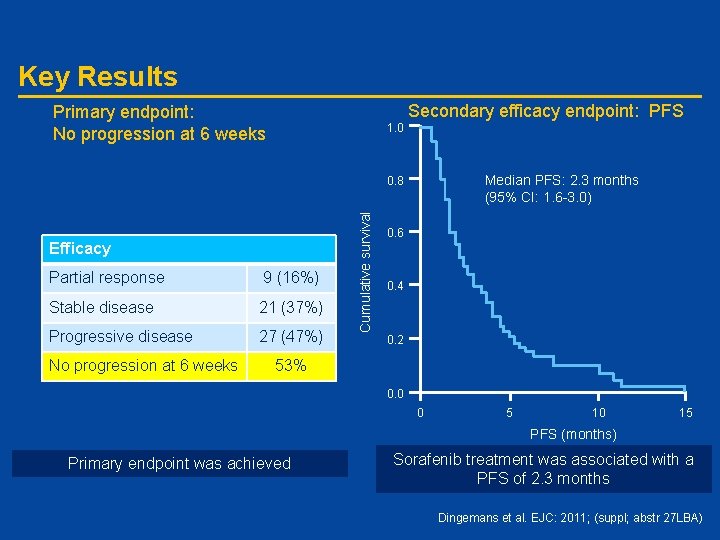 Key Results

Primary endpoint:
No progression at 6 weeks

| Efficacy | |
|---|---|
| Partial response | 9 (16%) |
| Stable disease | 21 (37%) |
| Progressive disease | 27 (47%) |
| No progression at 6 weeks | 53% |

Primary endpoint was achieved

Secondary efficacy endpoint: PFS

1.0
0.8
0.6
0.4
0.2
0.0
Cumulative survival

Median PFS: 2.3 months
(95% CI: 1.6-3.0)

0
5
10
15
PFS (months)

Sorafenib treatment was associated with a PFS of 2.3 months

Dingemans et al. EJC: 2011; (suppl; abstr 27LBA)